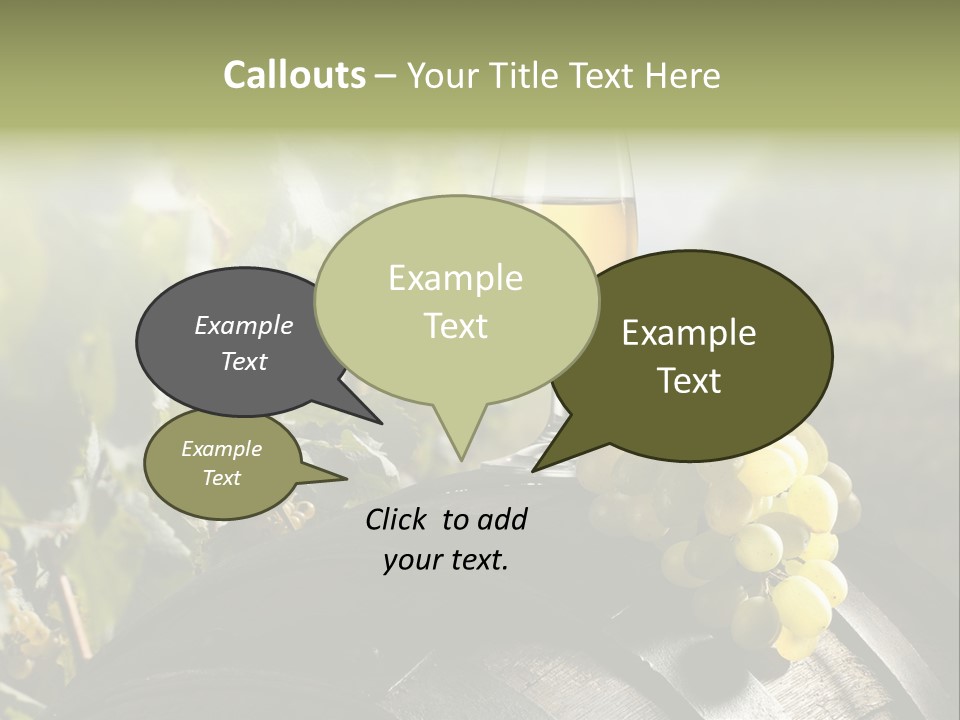 Callouts – Your Title Text Here

Example Text

Example Text

Example Text

Example Text

Click to add your text.